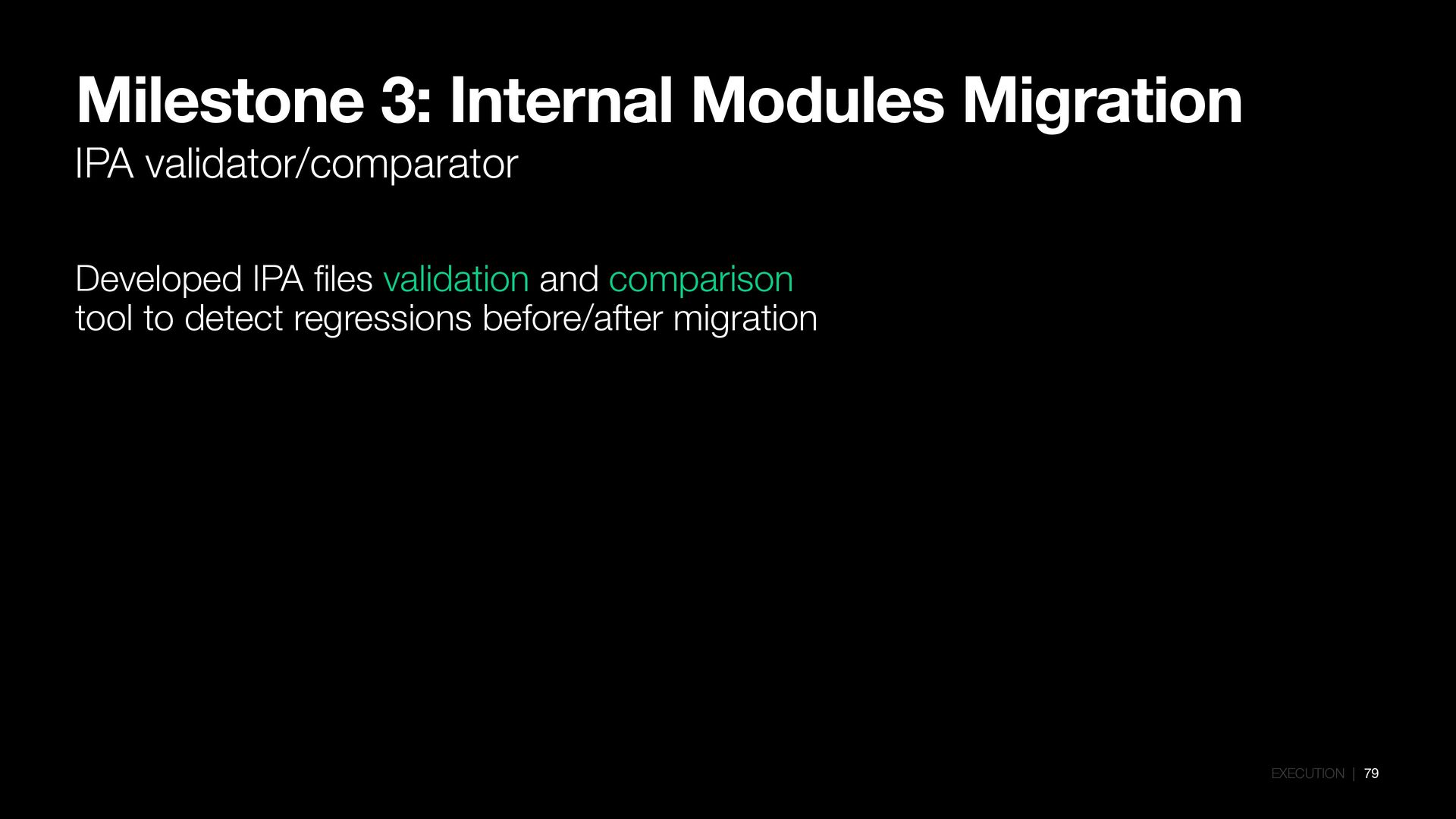 Milestone 3: Internal Modules Migration
IPA validator/comparator

Developed IPA files validation and comparison tool to detect regressions before/after migration

EXECUTION | 79